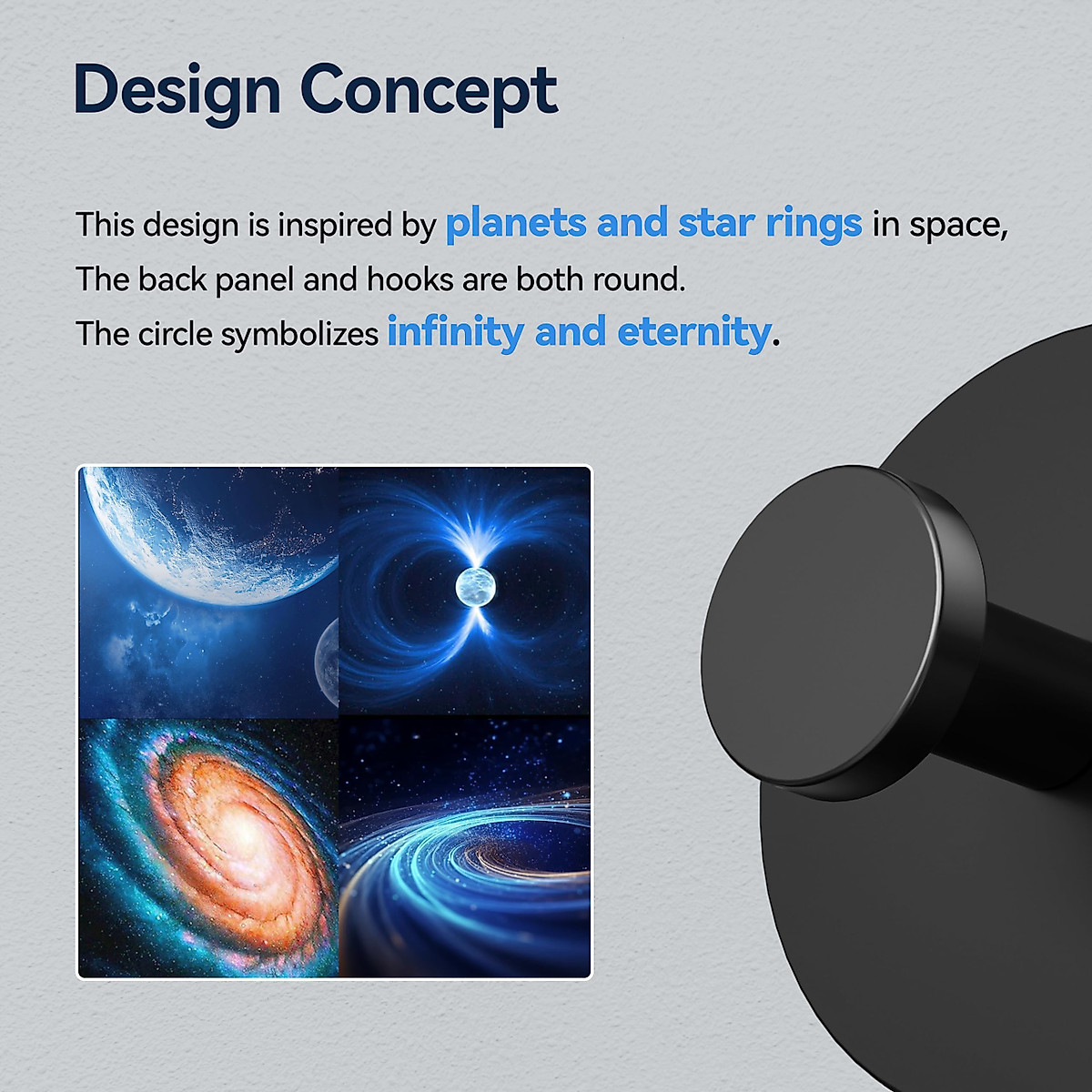 Design Concept

This design is inspired by planets and star rings in space,
The back panel and hooks are both round.
The circle symbolizes infinity and eternity.